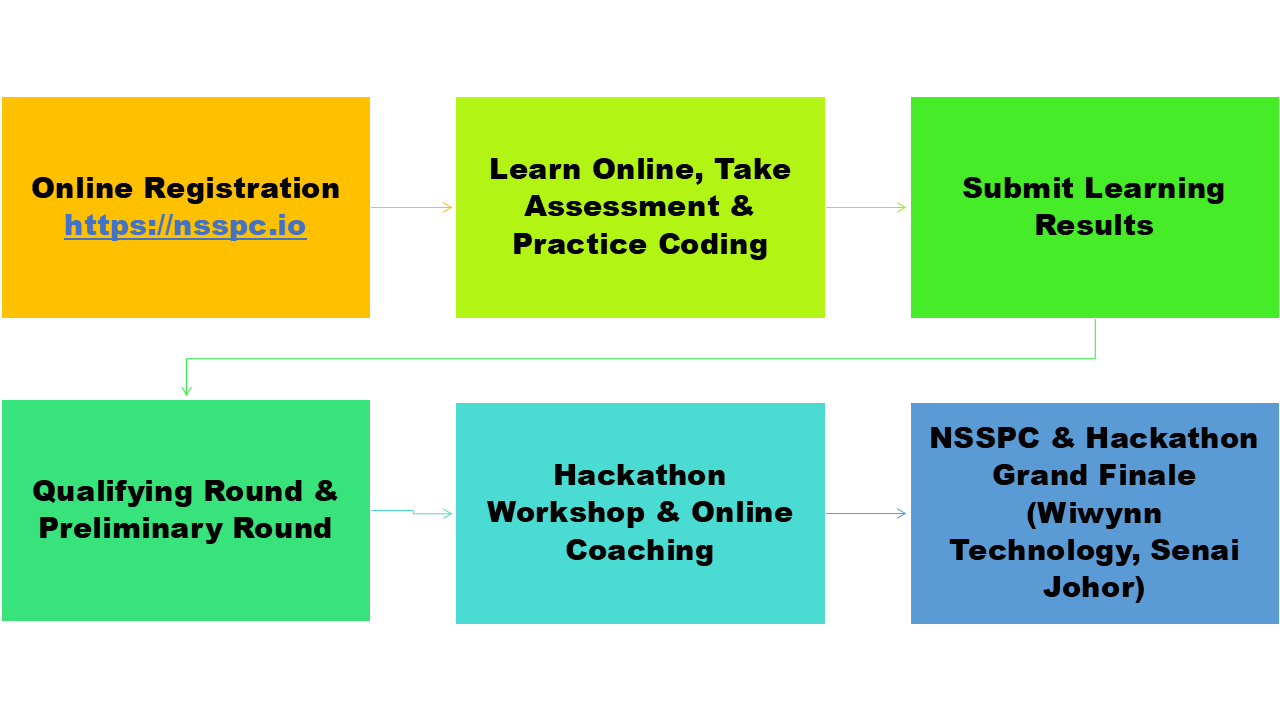 Online Registration
https://nsspc.io

Learn Online, Take Assessment & Practice Coding

Submit Learning Results

Qualifying Round & Preliminary Round

Hackathon Workshop & Online Coaching

NSSPC & Hackathon Grand Finale (Wiwynn Technology, Senai Johor)